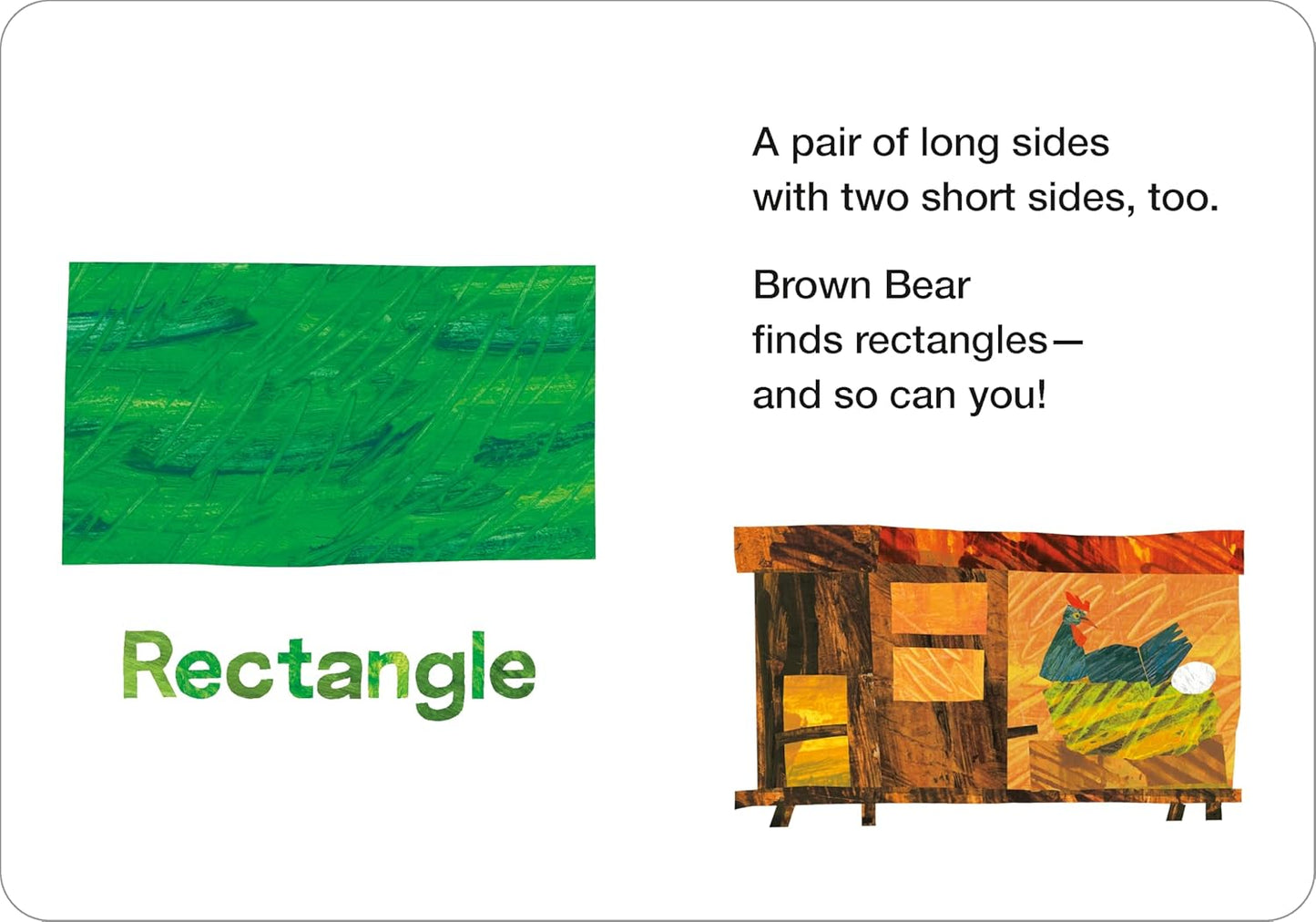 Rectangle

A pair of long sides
with two short sides, too.

Brown Bear
finds rectangles—
and so can you!